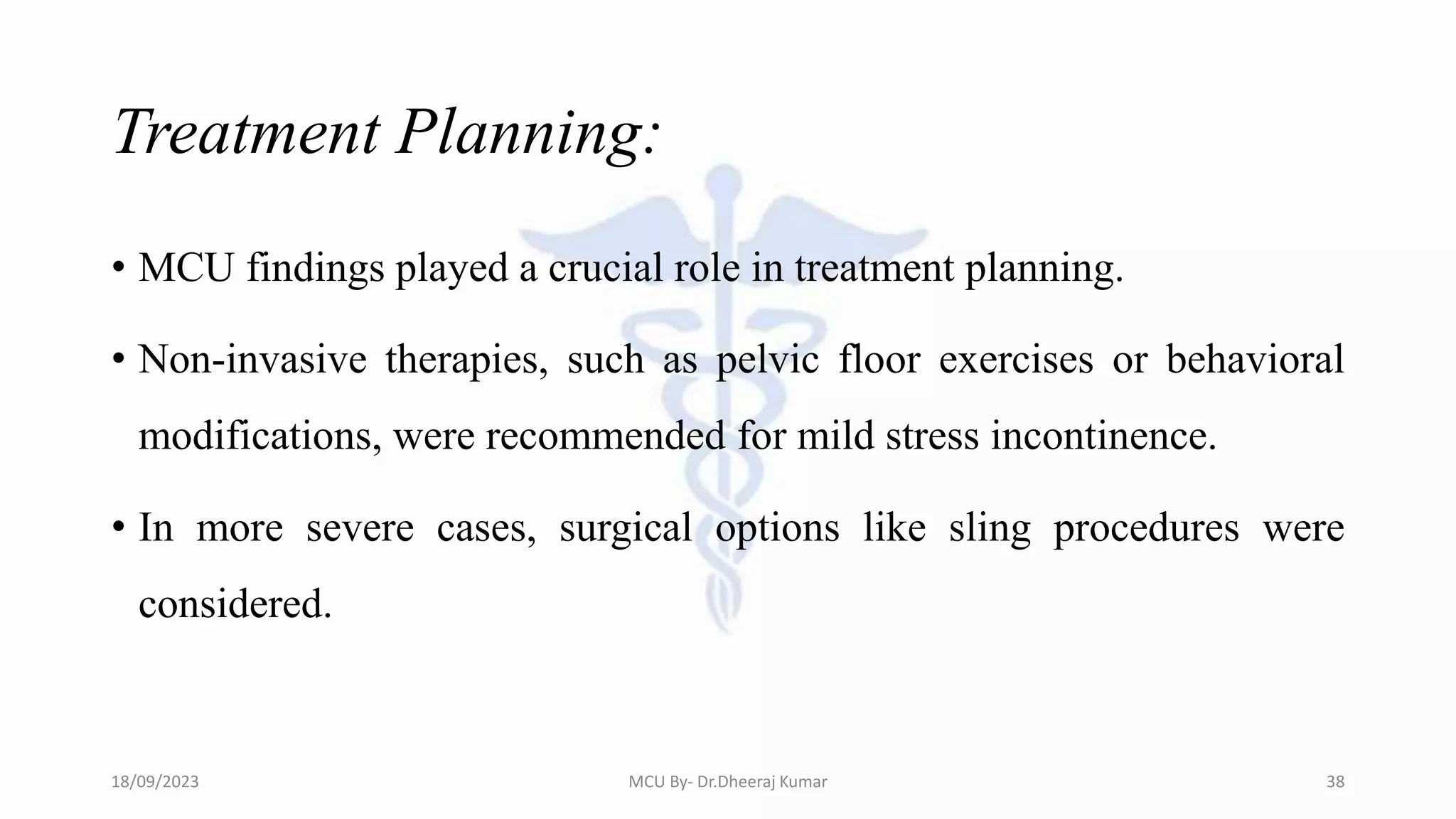 Treatment Planning:

• MCU findings played a crucial role in treatment planning.

• Non-invasive therapies, such as pelvic floor exercises or behavioral modifications, were recommended for mild stress incontinence.

• In more severe cases, surgical options like sling procedures were considered.

18/09/2023

MCU By- Dr.Dheeraj Kumar

38